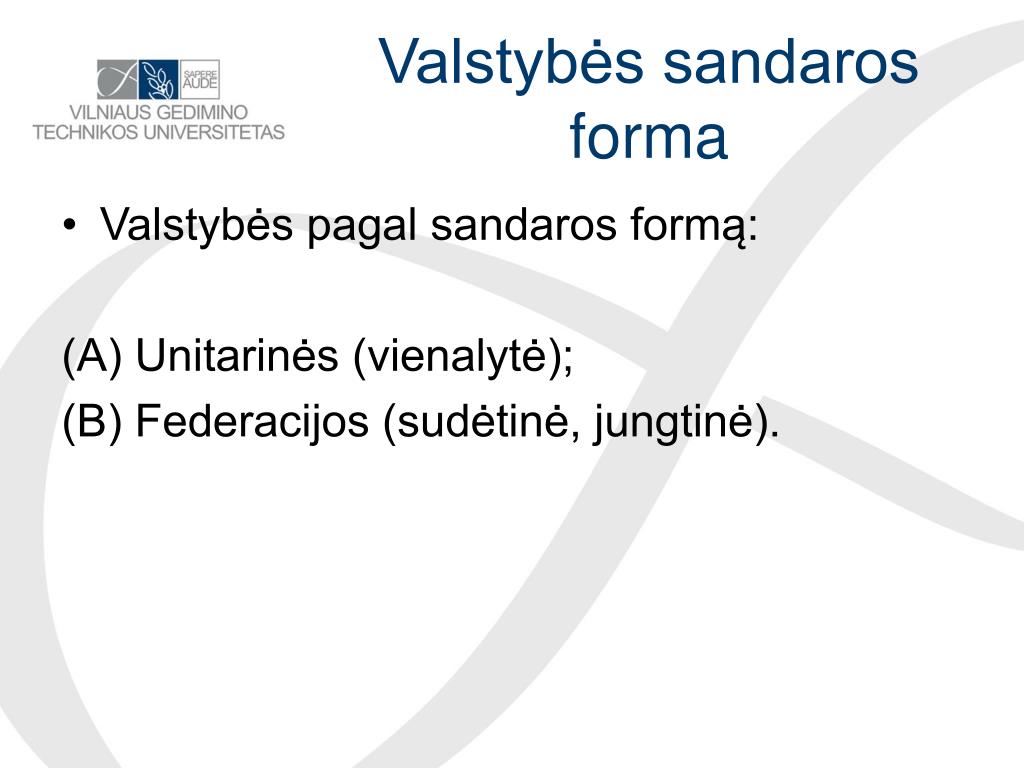 SAPERE AUDE
VILNIAUS GEDIMINO TECHNIKOS UNIVERSITETAS

Valstybės sandaros forma

• Valstybės pagal sandaros formą:

(A) Unitarinės (vienalytė);
(B) Federacijos (sudėtinė, jungtinė).